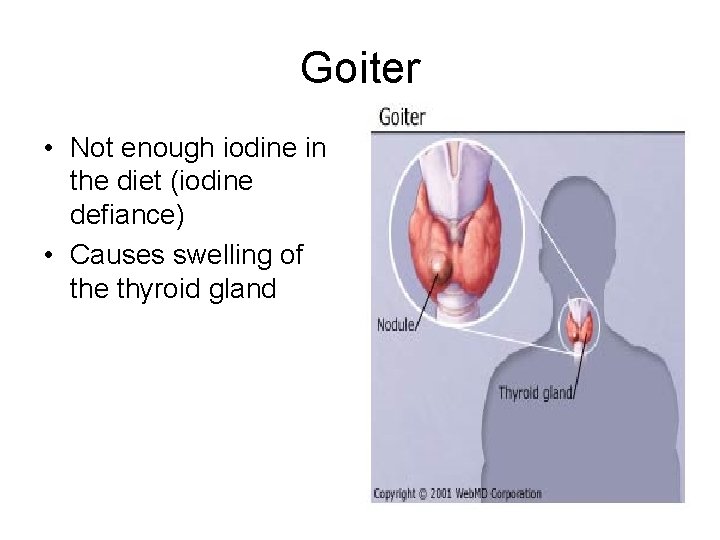 Goiter

• Not enough iodine in the diet (iodine defiance)
• Causes swelling of the thyroid gland

Goiter

Nodule

Thyroid gland

Copyright © 2001 WebMD Corporation